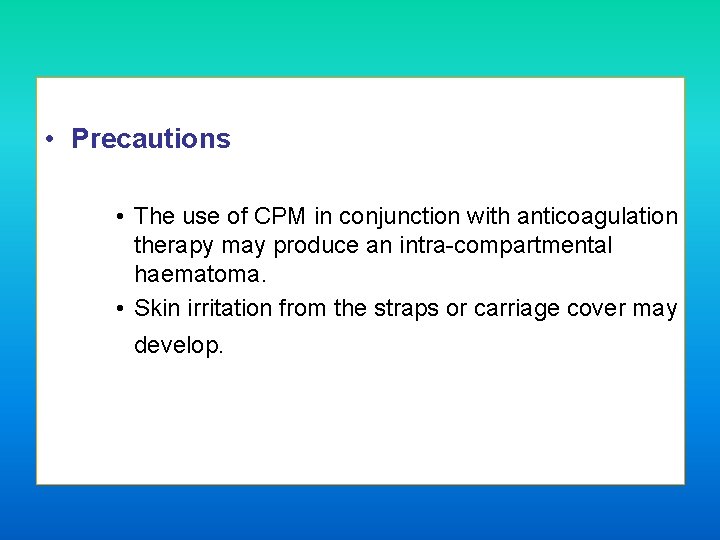 • Precautions

• The use of CPM in conjunction with anticoagulation therapy may produce an intra-compartmental haematoma.

• Skin irritation from the straps or carriage cover may develop.